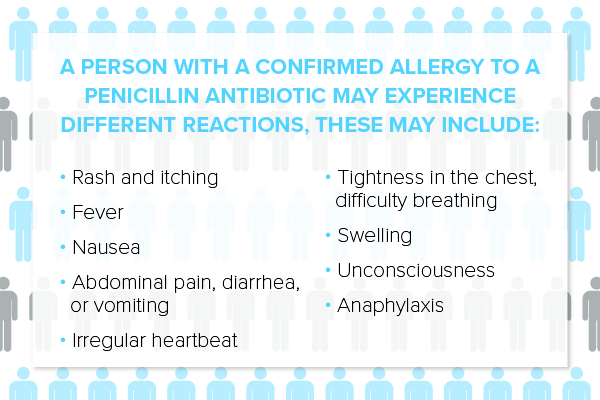 A PERSON WITH A CONFIRMED ALLERGY TO A PENICILLIN ANTIBIOTIC MAY EXPERIENCE DIFFERENT REACTIONS, THESE MAY INCLUDE:

• Rash and itching

• Fever

• Nausea

• Abdominal pain, diarrhea, or vomiting

• Irregular heartbeat

• Tightness in the chest, difficulty breathing

• Swelling

• Unconsciousness

• Anaphylaxis